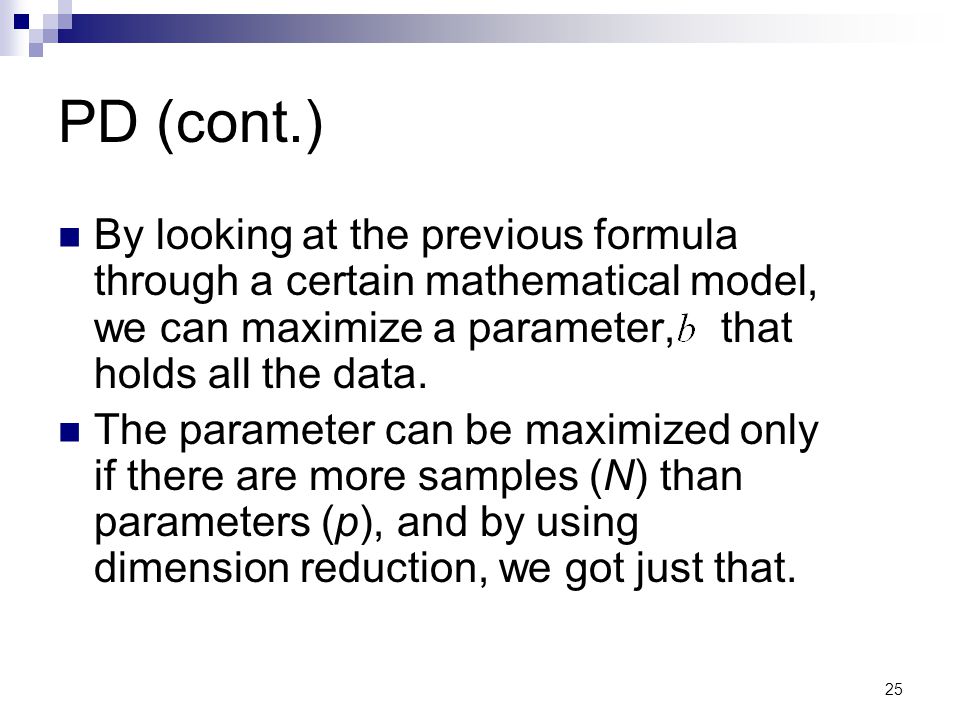 PD (cont.)

By looking at the previous formula through a certain mathematical model, we can maximize a parameter, $b$ that holds all the data.

The parameter can be maximized only if there are more samples ($N$) than parameters ($p$), and by using dimension reduction, we got just that.

25